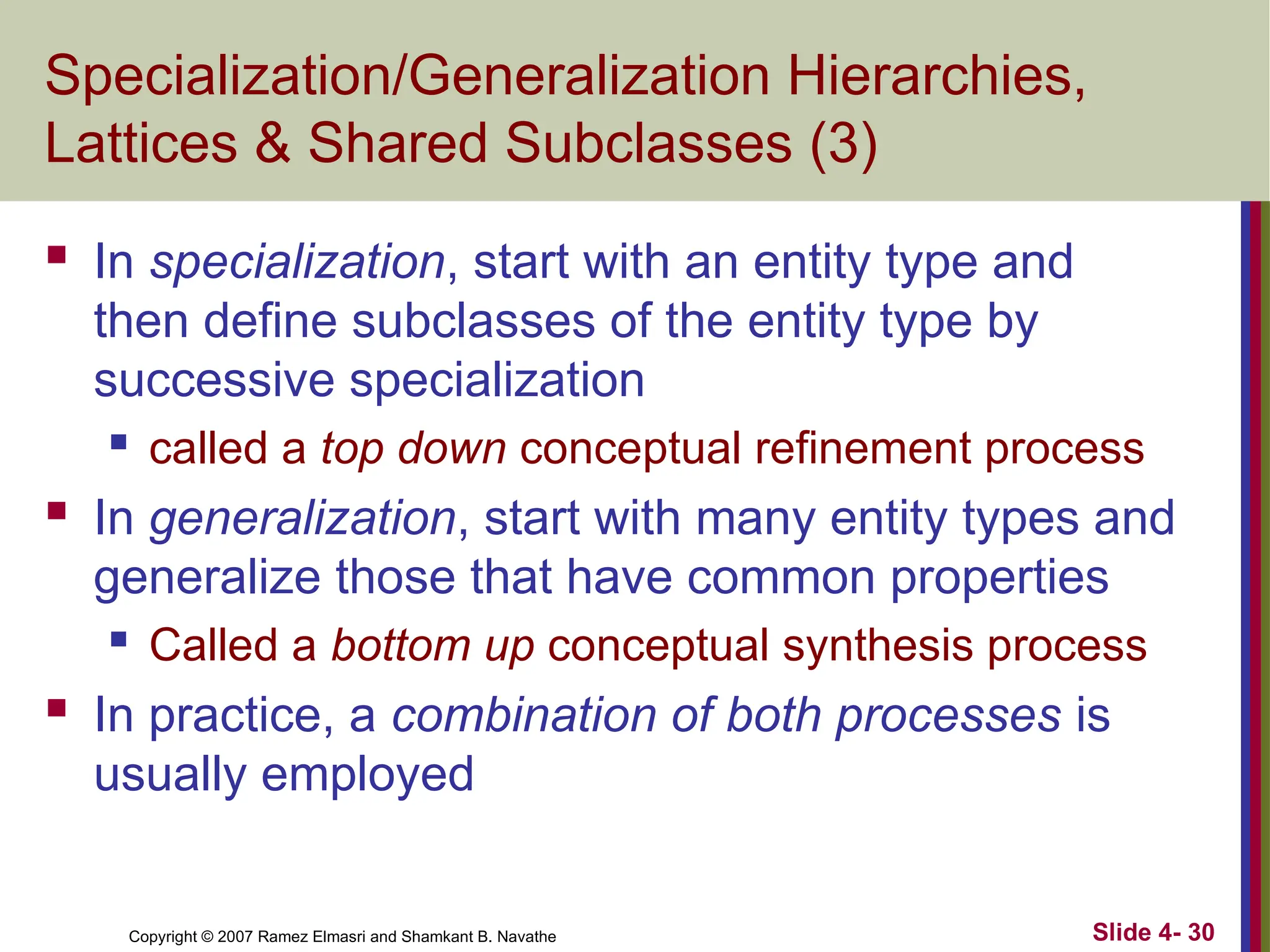 Specialization/Generalization Hierarchies, Lattices & Shared Subclasses (3)

- In specialization, start with an entity type and then define subclasses of the entity type by successive specialization
  - called a top down conceptual refinement process
- In generalization, start with many entity types and generalize those that have common properties
  - Called a bottom up conceptual synthesis process
- In practice, a combination of both processes is usually employed

Copyright © 2007 Ramez Elmasri and Shamkant B. Navathe

Slide 4- 30